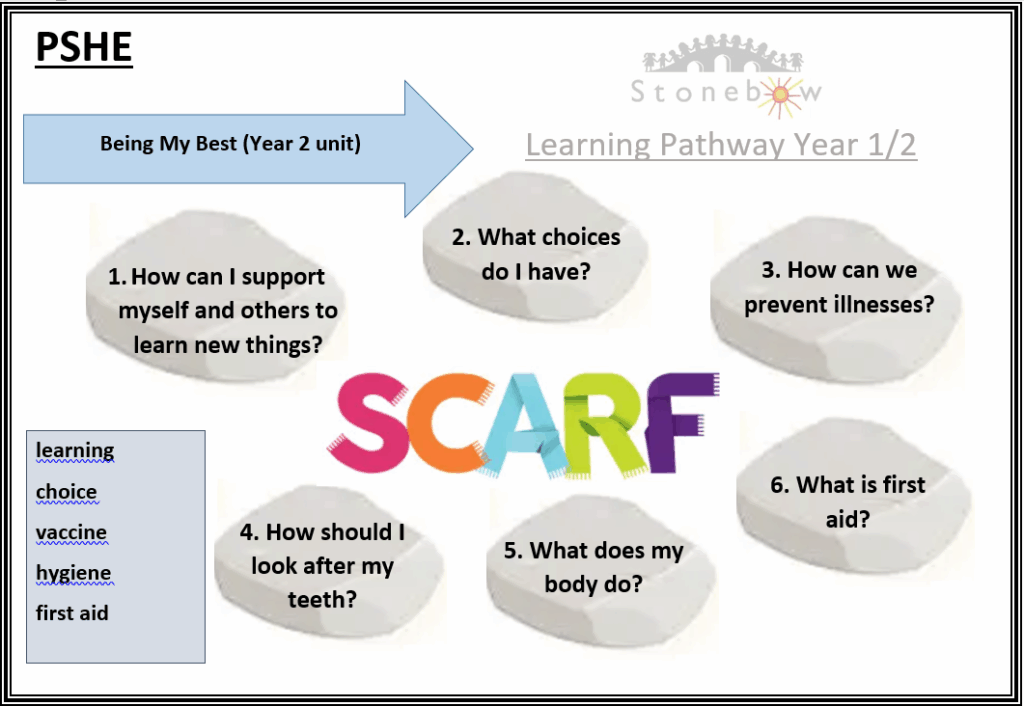 PSHE

Stonebow

Being My Best (Year 2 unit)

Learning Pathway Year 1/2

1. How can I support myself and others to learn new things?

2. What choices do I have?

3. How can we prevent illnesses?

SCARF

learning

choice

vaccine

hygiene

first aid

4. How should I look after my teeth?

5. What does my body do?

6. What is first aid?